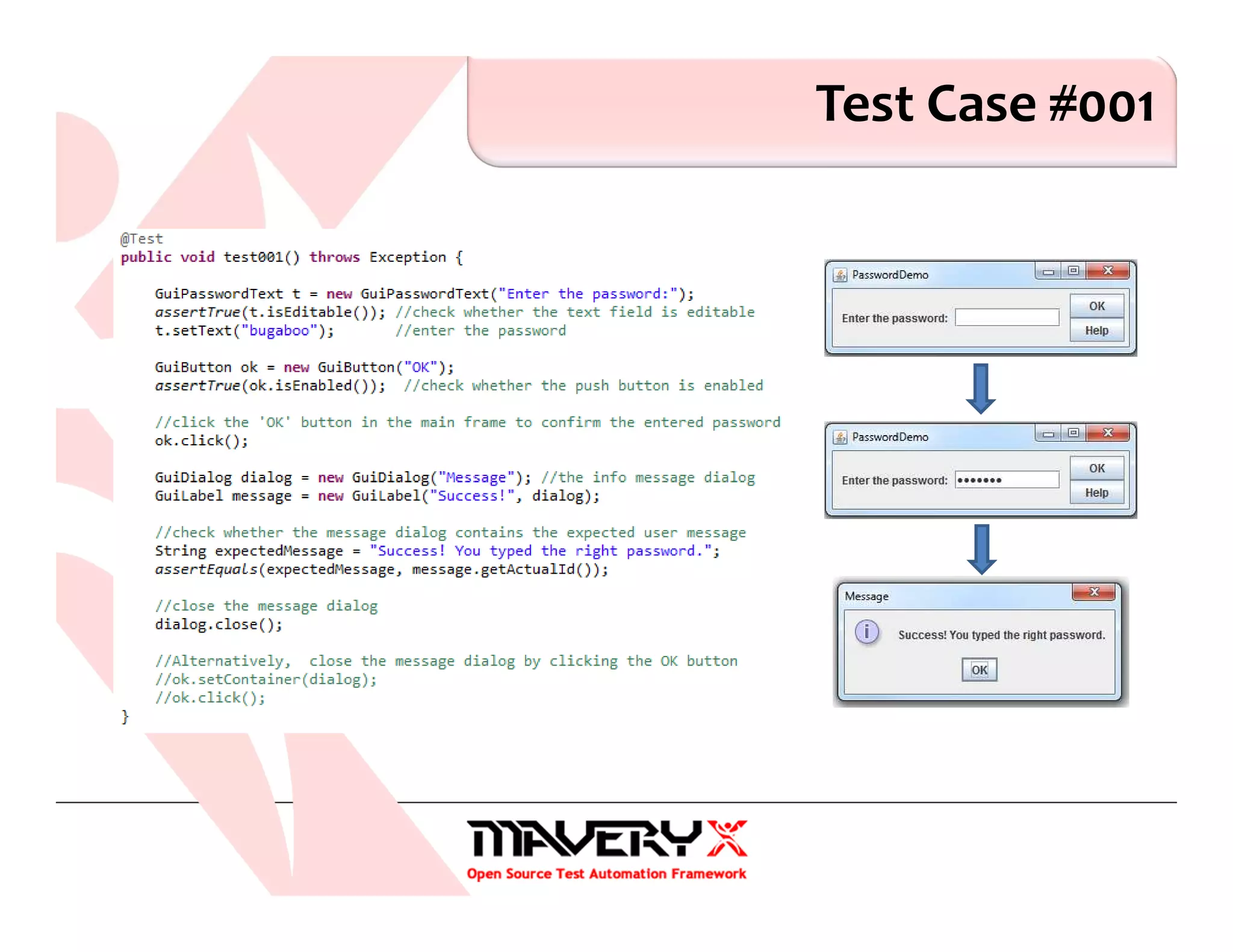 Test Case #001

@Test
public void test001() throws Exception {

    GuiPasswordText t = new GuiPasswordText("Enter the password:");
    assertTrue(t.isEditable()); //check whether the text field is editable
    t.setText("bugaboo");       //enter the password

    GuiButton ok = new GuiButton("OK");
    assertTrue(ok.isEnabled());  //check whether the push button is enabled

    //click the 'OK' button in the main frame to confirm the entered password
    ok.click();

    GuiDialog dialog = new GuiDialog("Message"); //the info message dialog
    GuiLabel message = new GuiLabel("Success!", dialog);

    //check whether the message dialog contains the expected user message
    String expectedMessage = "Success! You typed the right password.";
    assertEquals(expectedMessage, message.getActualId());

    //close the message dialog
    dialog.close();

    //Alternatively,  close the message dialog by clicking the OK button
    //ok.setContainer(dialog);
    //ok.click();
}

PasswordDemo
Enter the password:
OK
Help

PasswordDemo
Enter the password: •••••••
OK
Help

Message
Success! You typed the right password.
OK

MAVERYX
Open Source Test Automation Framework